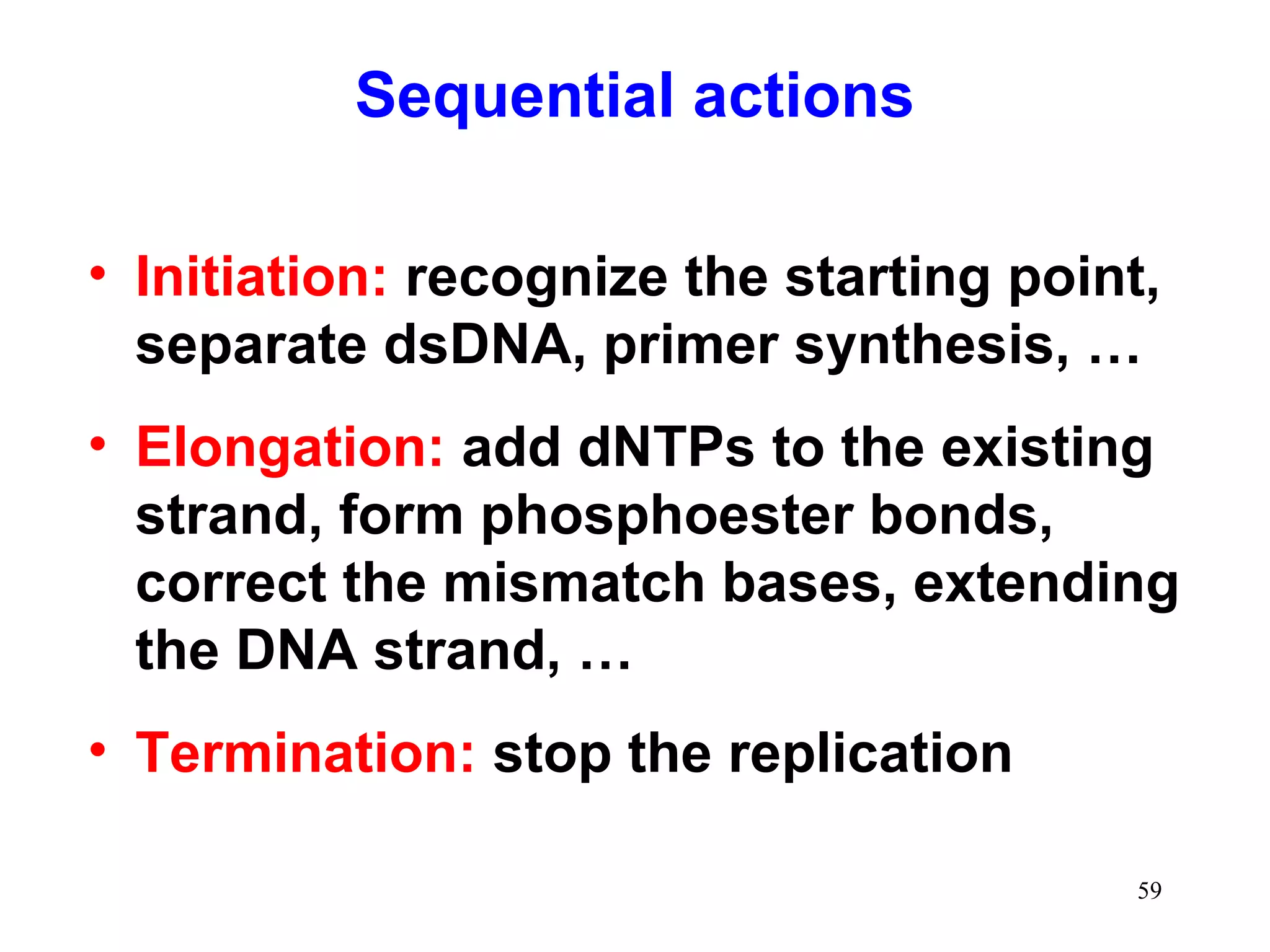 Sequential actions

• Initiation: recognize the starting point, separate dsDNA, primer synthesis, …

• Elongation: add dNTPs to the existing strand, form phosphoester bonds, correct the mismatch bases, extending the DNA strand, …

• Termination: stop the replication

59